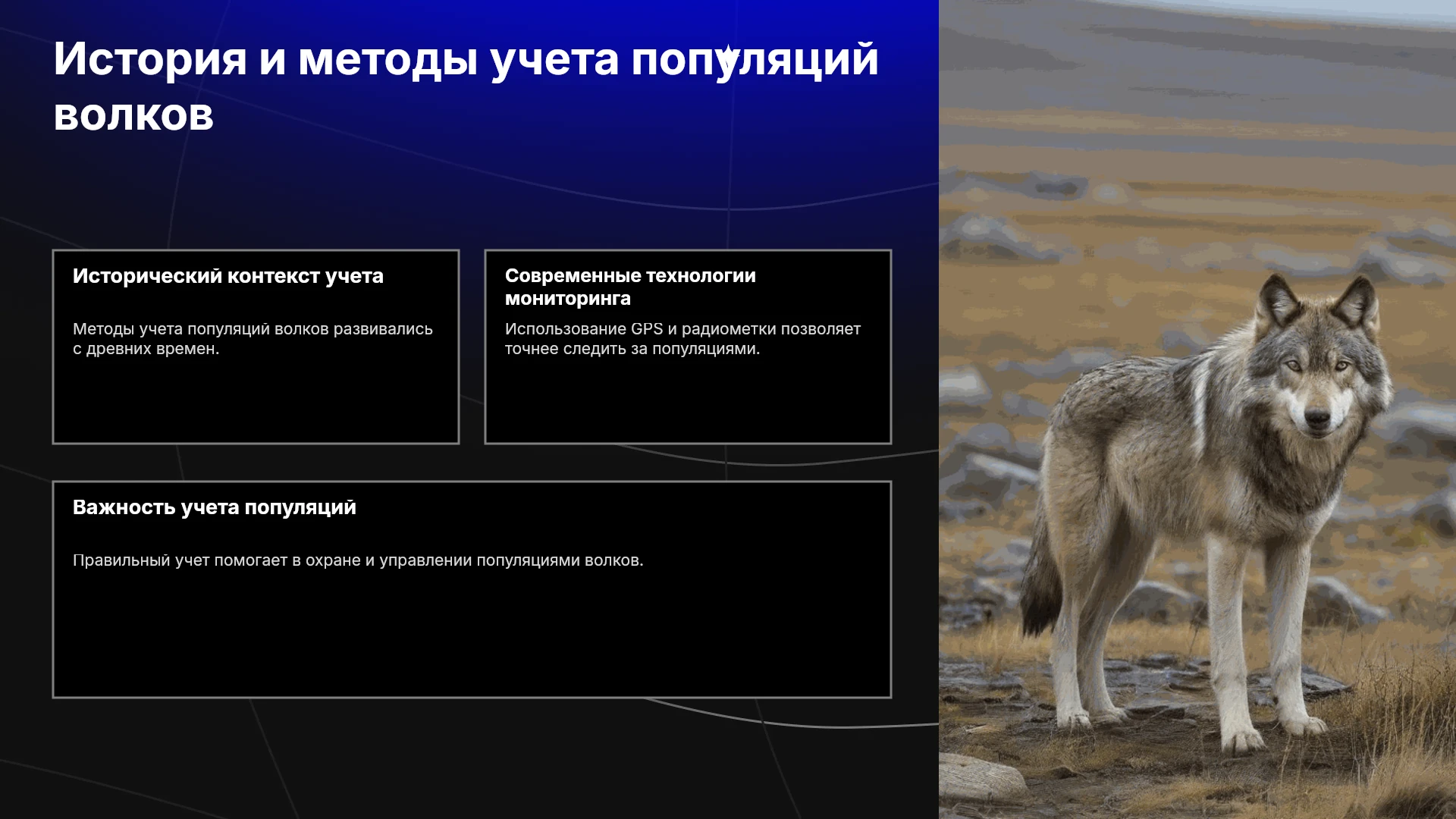 История и методы учета популяций волков

Исторический контекст учета

Методы учета популяций волков развивались с древних времен.

Современные технологии мониторинга

Использование GPS и радиометки позволяет точнее следить за популяциями.

Важность учета популяций

Правильный учет помогает в охране и управлении популяциями волков.